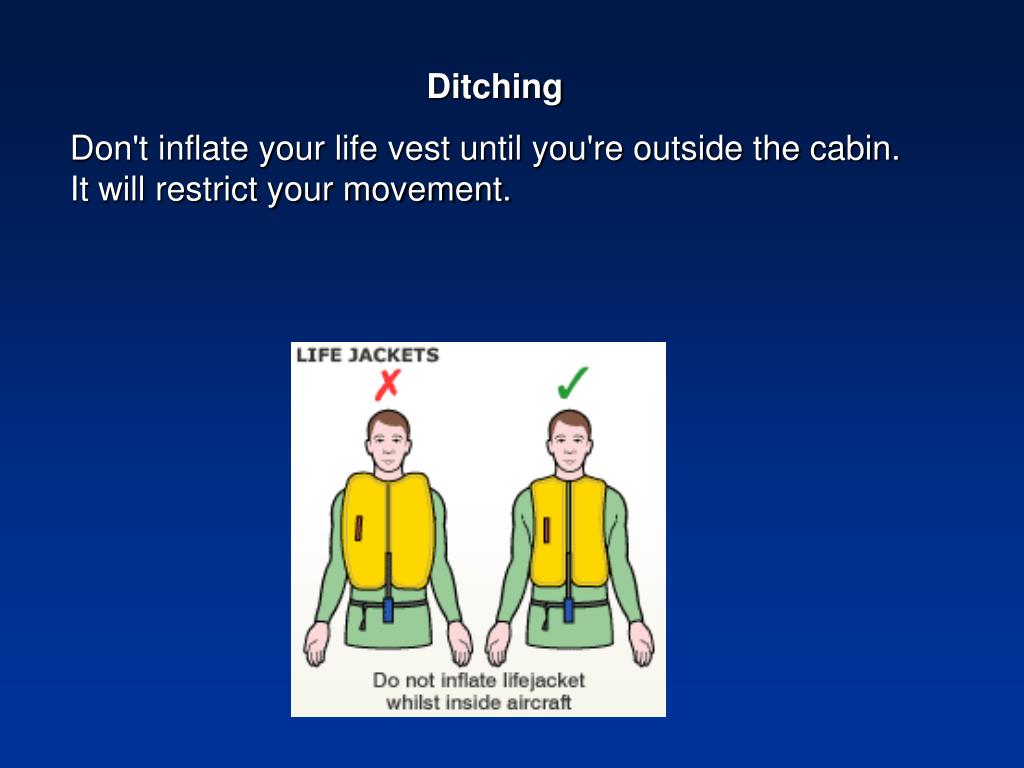 Ditching

Don't inflate your life vest until you're outside the cabin. It will restrict your movement.

LIFE JACKETS

✗ ✓

Do not inflate lifejacket whilst inside aircraft